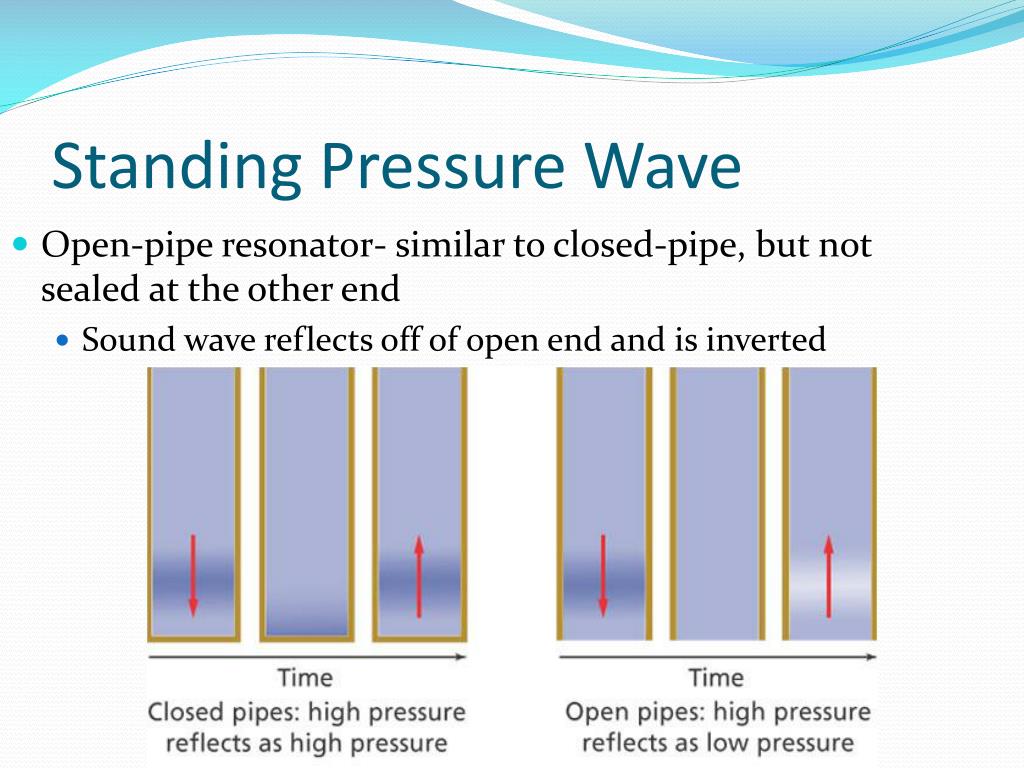 Standing Pressure Wave

Open-pipe resonator- similar to closed-pipe, but not sealed at the other end

Sound wave reflects off of open end and is inverted

Time

Closed pipes: high pressure reflects as high pressure

Time

Open pipes: high pressure reflects as low pressure